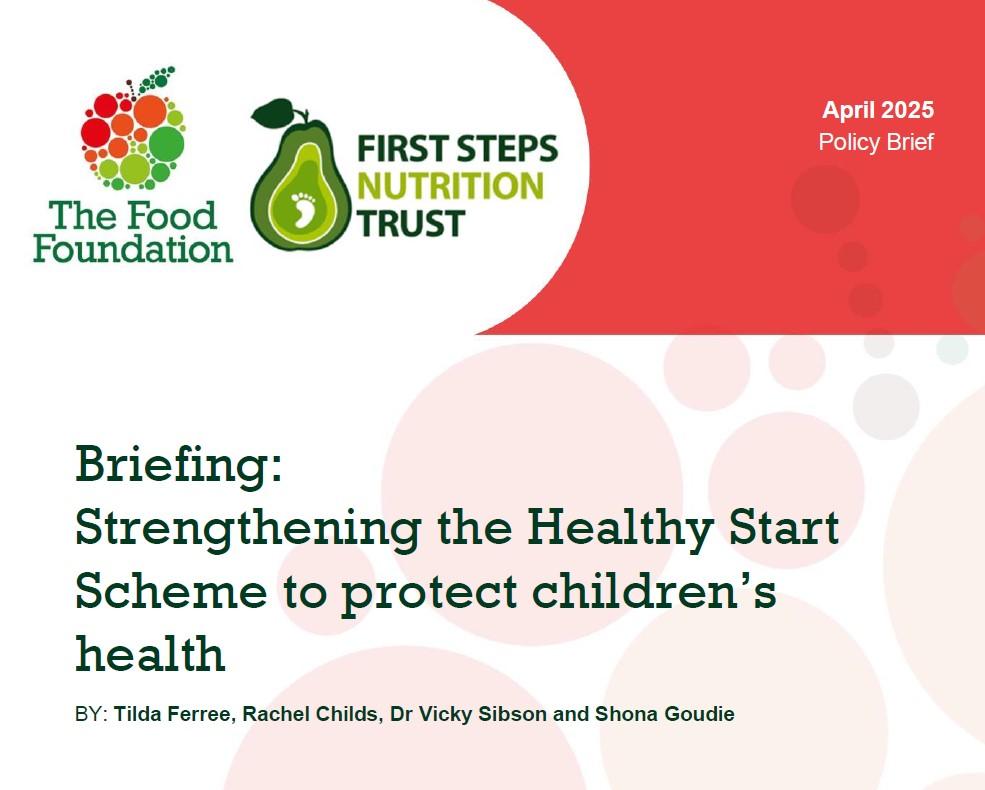 The Food Foundation

FIRST STEPS NUTRITION TRUST

April 2025
Policy Brief

Briefing:
Strengthening the Healthy Start Scheme to protect children's health

BY: Tilda Ferree, Rachel Childs, Dr Vicky Sibson and Shona Goudie